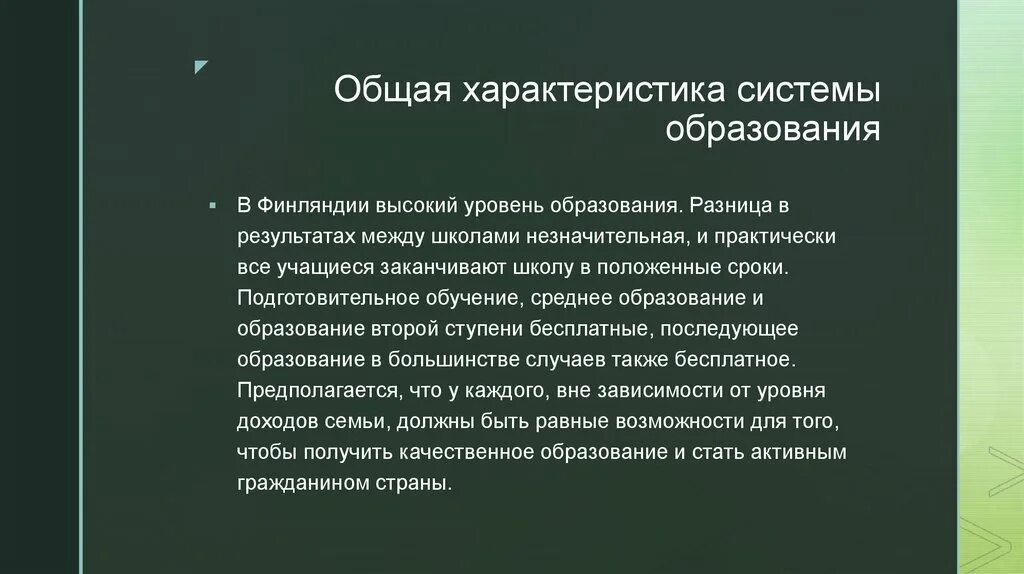 Общая характеристика системы образования

▪ В Финляндии высокий уровень образования. Разница в результатах между школами незначительная, и практически все учащиеся заканчивают школу в положенные сроки. Подготовительное обучение, среднее образование и образование второй ступени бесплатные, последующее образование в большинстве случаев также бесплатное. Предполагается, что у каждого, вне зависимости от уровня доходов семьи, должны быть равные возможности для того, чтобы получить качественное образование и стать активным гражданином страны.